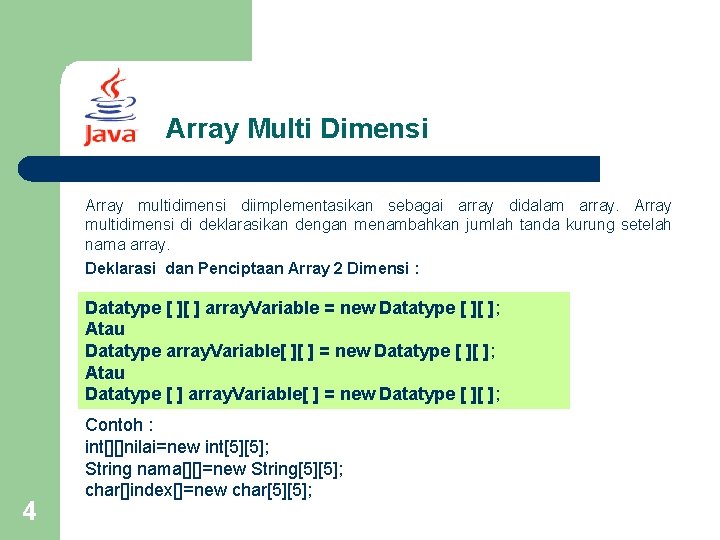 Java

Array Multi Dimensi

Array multidimensi diimplementasikan sebagai array didalam array. Array multidimensi di deklarasikan dengan menambahkan jumlah tanda kurung setelah nama array.

Deklarasi dan Penciptaan Array 2 Dimensi :

Datatype [ ][ ] arrayVariable = new Datatype [ ][ ];
Atau
Datatype arrayVariable[ ][ ] = new Datatype [ ][ ];
Atau
Datatype [ ] arrayVariable[ ] = new Datatype [ ][ ];

Contoh :
int[][]nilai=new int[5][5];
String nama[][]=new String[5][5];
char[]index[]=new char[5][5];

4